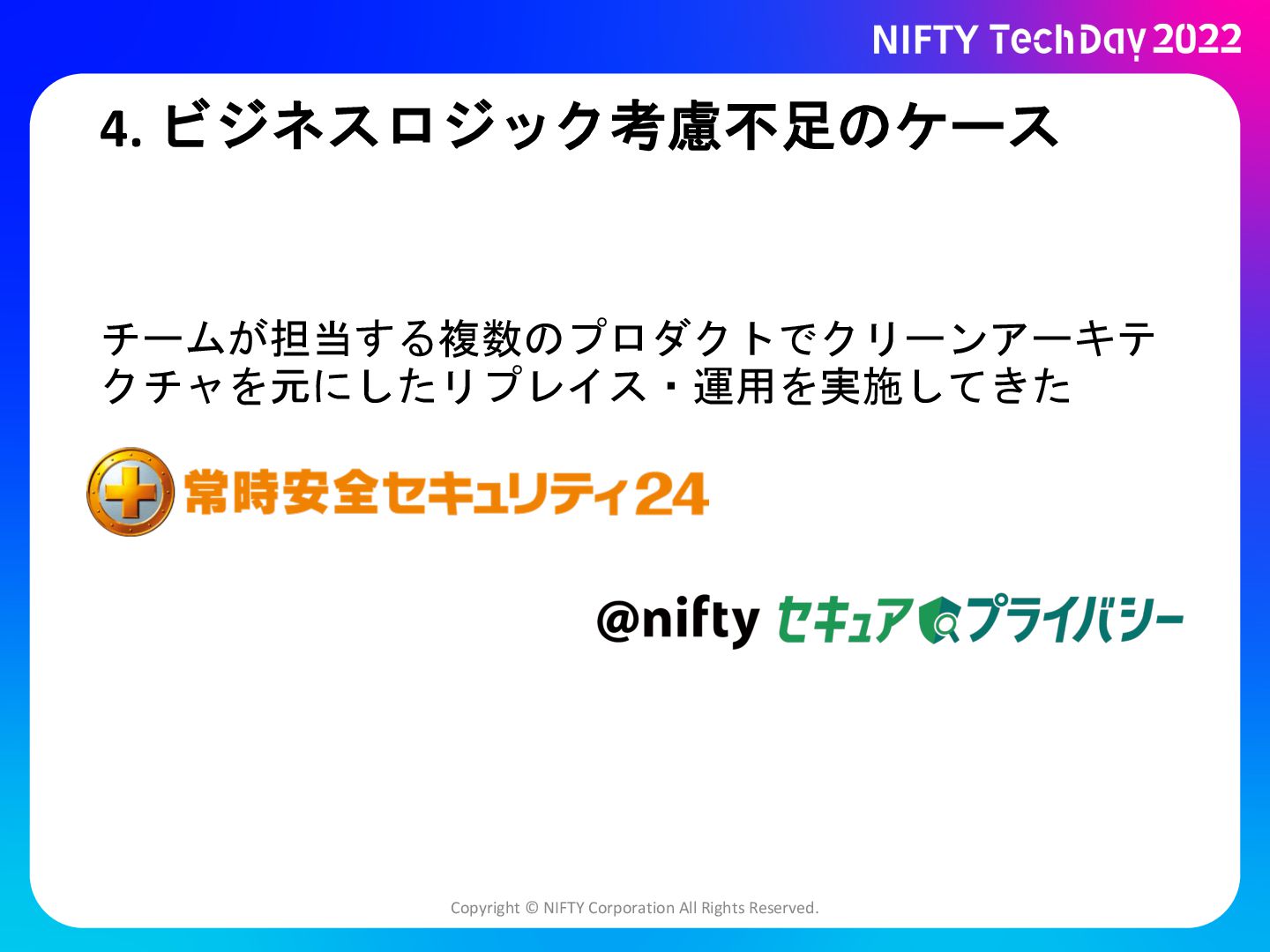 NIFTY TechDay 2022

4. ビジネスロジック考慮不足のケース

チームが担当する複数のプロダクトでクリーンアーキテクチャを元にしたリプレイス・運用を実施してきた

常時安全セキュリティ24

@nifty セキュアプライバシー

Copyright © NIFTY Corporation All Rights Reserved.